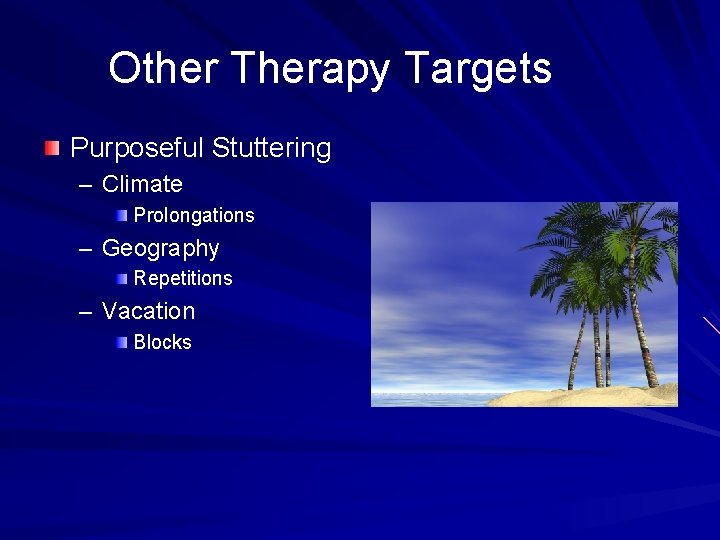 Other Therapy Targets

Purposeful Stuttering
– Climate
Prolongations
– Geography
Repetitions
– Vacation
Blocks